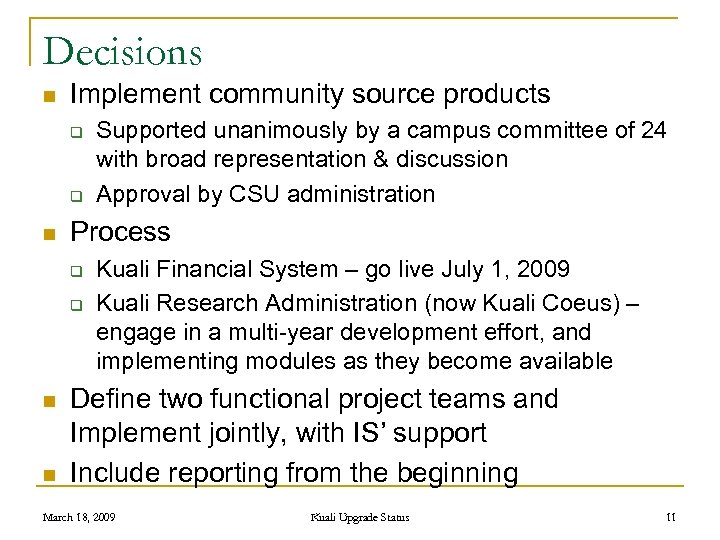 Decisions

Implement community source products

Supported unanimously by a campus committee of 24 with broad representation & discussion

Approval by CSU administration

Process

Kuali Financial System – go live July 1, 2009

Kuali Research Administration (now Kuali Coeus) – engage in a multi-year development effort, and implementing modules as they become available

Define two functional project teams and Implement jointly, with IS' support

Include reporting from the beginning

March 18, 2009

Kuali Upgrade Status

11